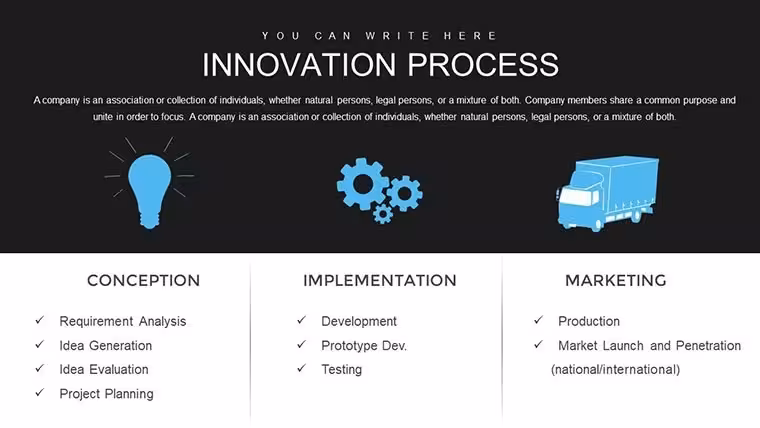 YOU CAN WRITE HERE

INNOVATION PROCESS

A company is an association or collection of individuals, whether natural persons, legal persons, or a mixture of both. Company members share a common purpose and unite in order to focus. A company is an association or collection of individuals, whether natural persons, legal persons, or a mixture of both.

CONCEPTION

✓ Requirement Analysis
✓ Idea Generation
✓ Idea Evaluation
✓ Project Planning

IMPLEMENTATION

✓ Development
✓ Prototype Dev.
✓ Testing

MARKETING

✓ Production
✓ Market Launch and Penetration (national/international)